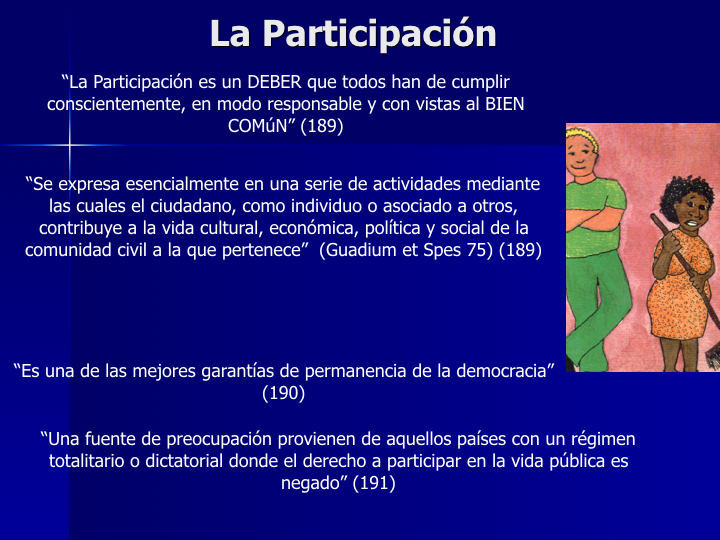 La Participación

“La Participación es un DEBER que todos han de cumplir conscientemente, en modo responsable y con vistas al BIEN COMúN” (189)

“Se expresa esencialmente en una serie de actividades mediante las cuales el ciudadano, como individuo o asociado a otros, contribuye a la vida cultural, económica, política y social de la comunidad civil a la que pertenece” (Guadium et Spes 75) (189)

“Es una de las mejores garantías de permanencia de la democracia” (190)

“Una fuente de preocupación provienen de aquellos países con un régimen totalitario o dictatorial donde el derecho a participar en la vida pública es negado” (191)